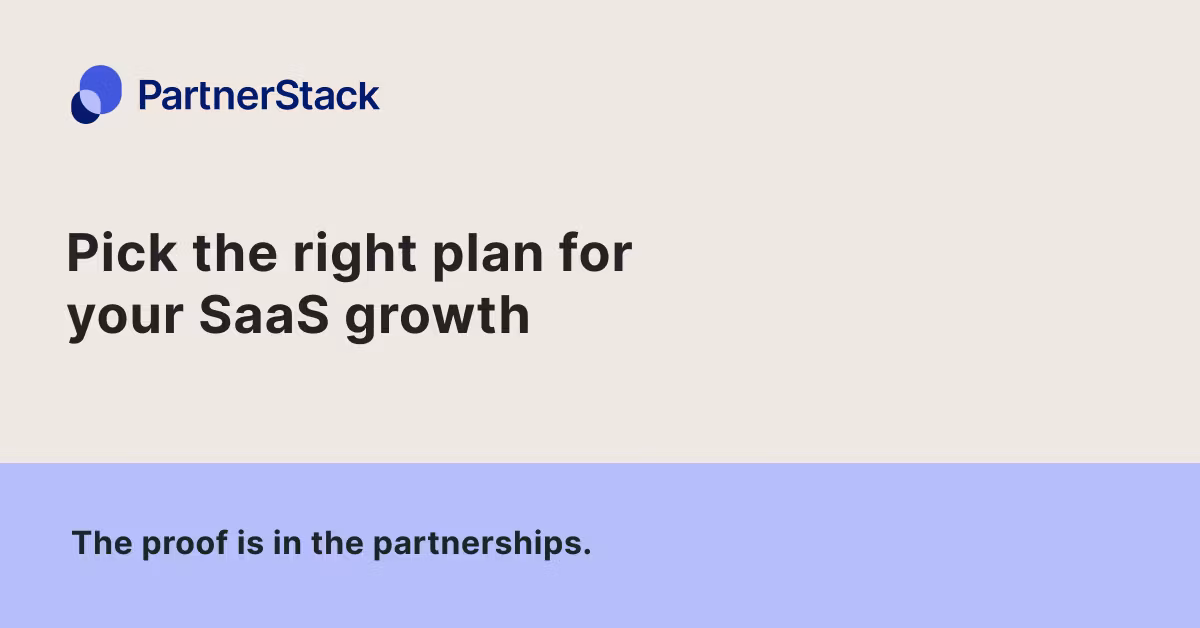 PartnerStack

Pick the right plan for your SaaS growth

The proof is in the partnerships.